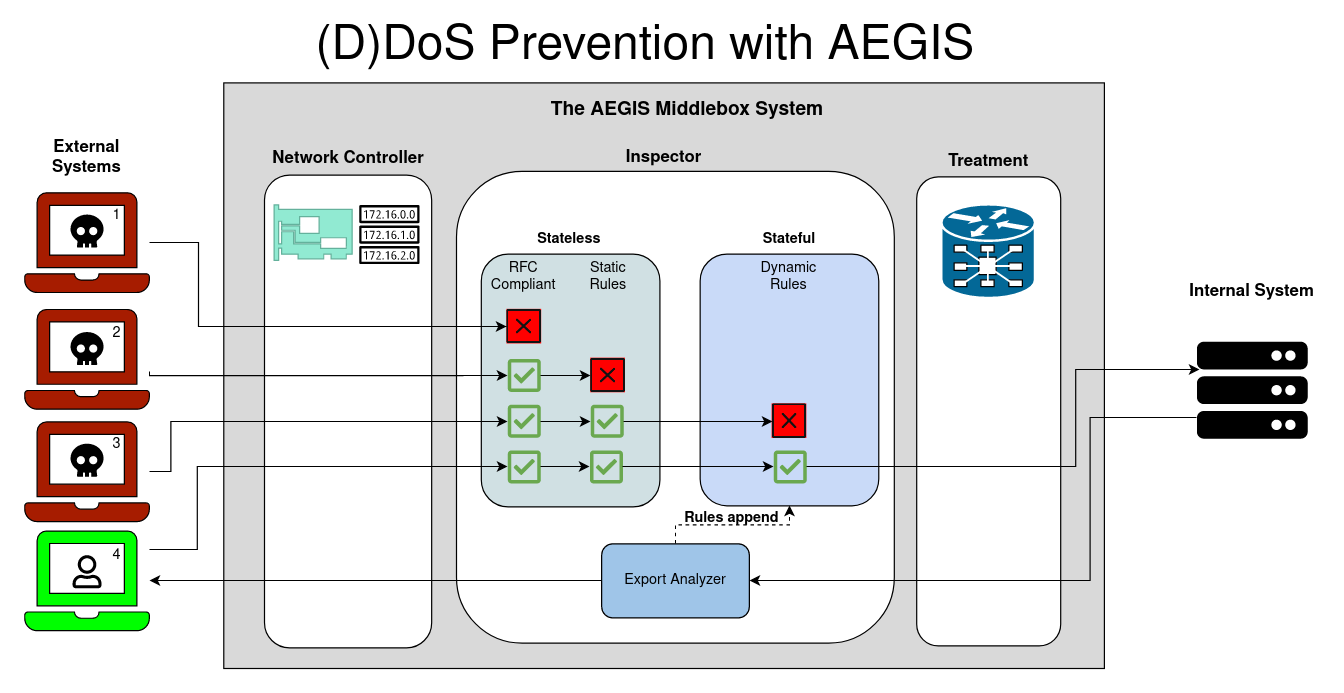 (D)DoS Prevention with AEGIS

The AEGIS Middlebox System

External Systems

1

2

3

4

Network Controller

172.16.0.0
172.16.1.0
172.16.2.0

Inspector

Stateless

RFC Compliant

Static Rules

Stateful

Dynamic Rules

Rules append

Export Analyzer

Treatment

Internal System